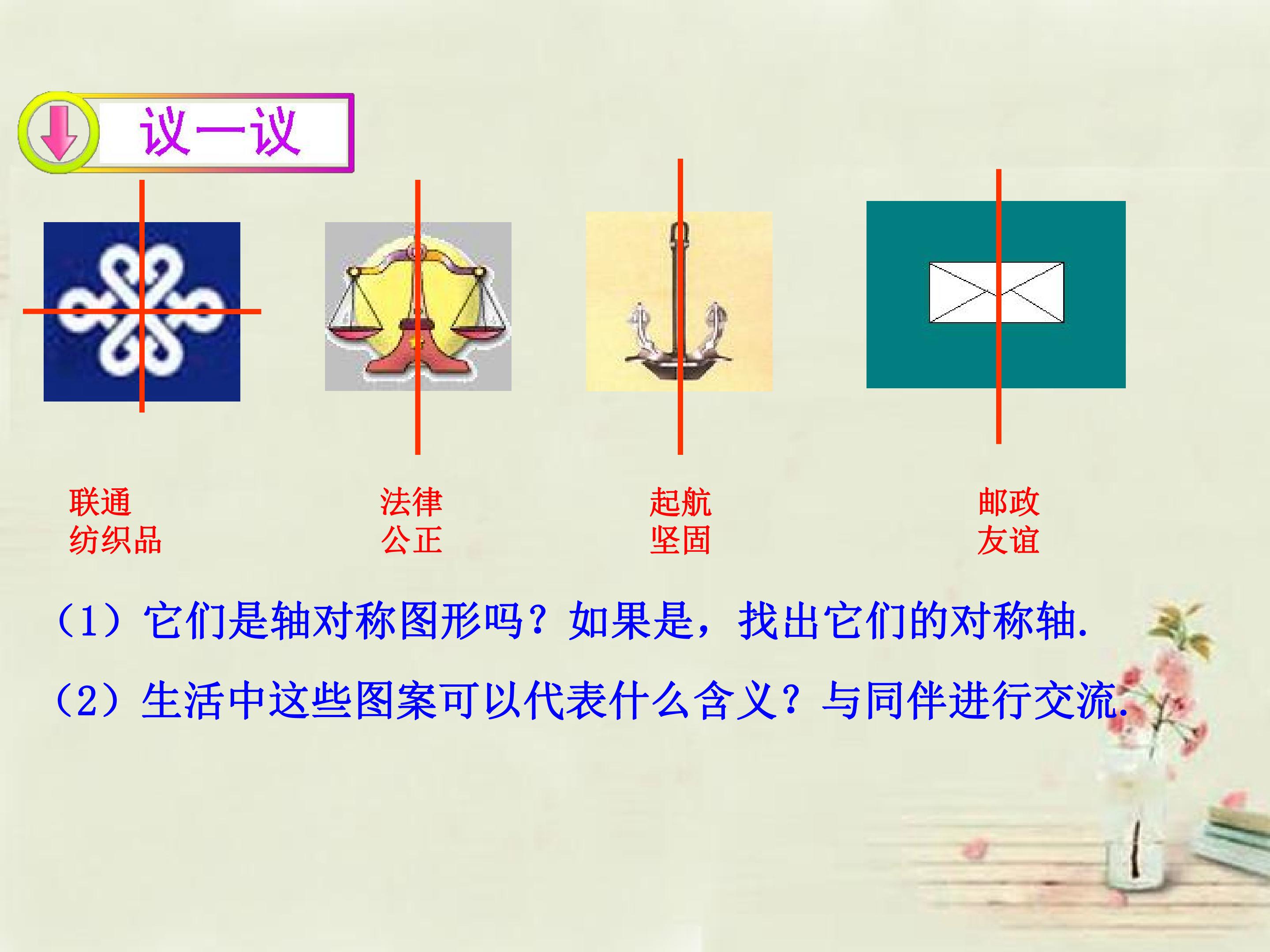 议一议

联通
纺织品

法律
公正

起航
坚固

邮政
友谊

（1）它们是轴对称图形吗？如果是，找出它们的对称轴.

（2）生活中这些图案可以代表什么含义？与同伴进行交流.